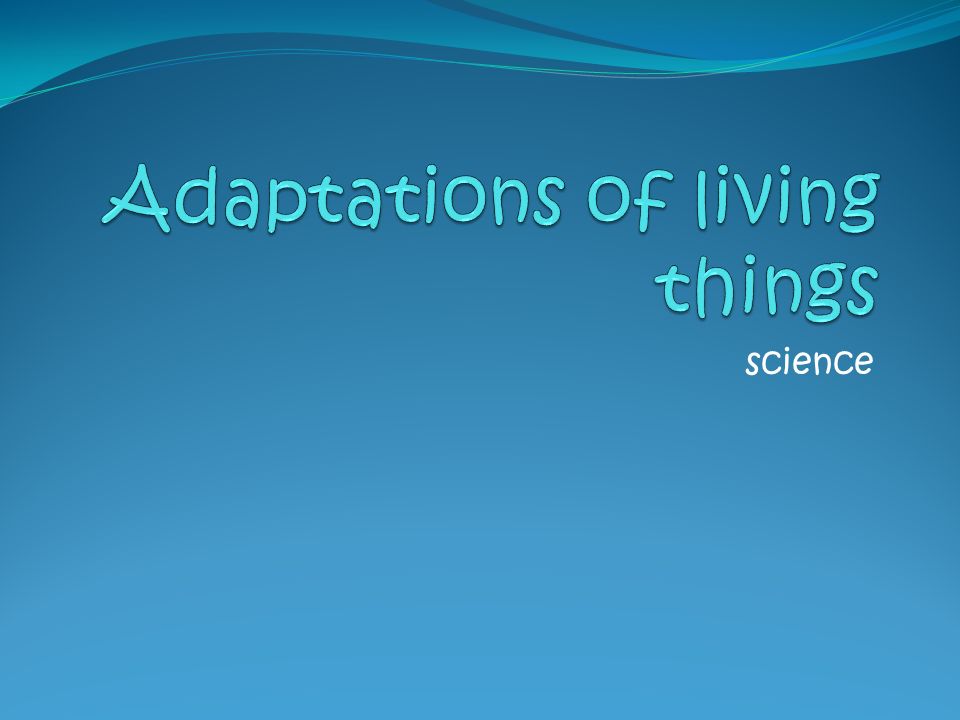 Adaptations of living things

science